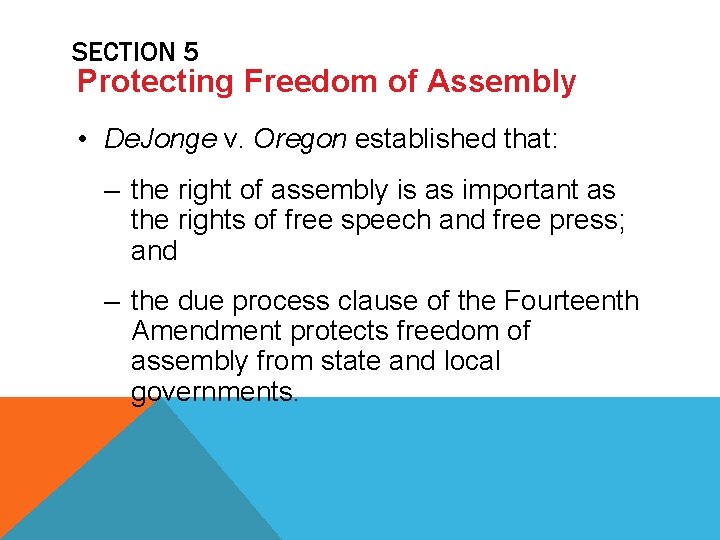 SECTION 5
Protecting Freedom of Assembly

• DeJonge v. Oregon established that:

– the right of assembly is as important as the rights of free speech and free press; and

– the due process clause of the Fourteenth Amendment protects freedom of assembly from state and local governments.